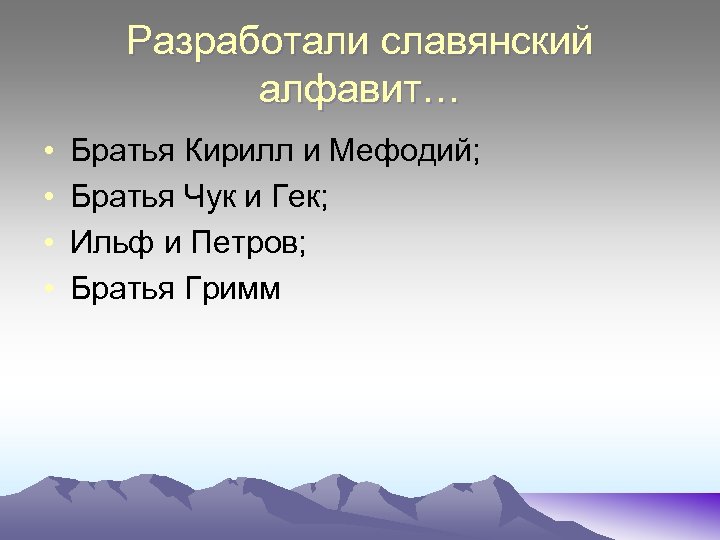 Разработали славянский алфавит…

• Братья Кирилл и Мефодий;
• Братья Чук и Гек;
• Ильф и Петров;
• Братья Гримм